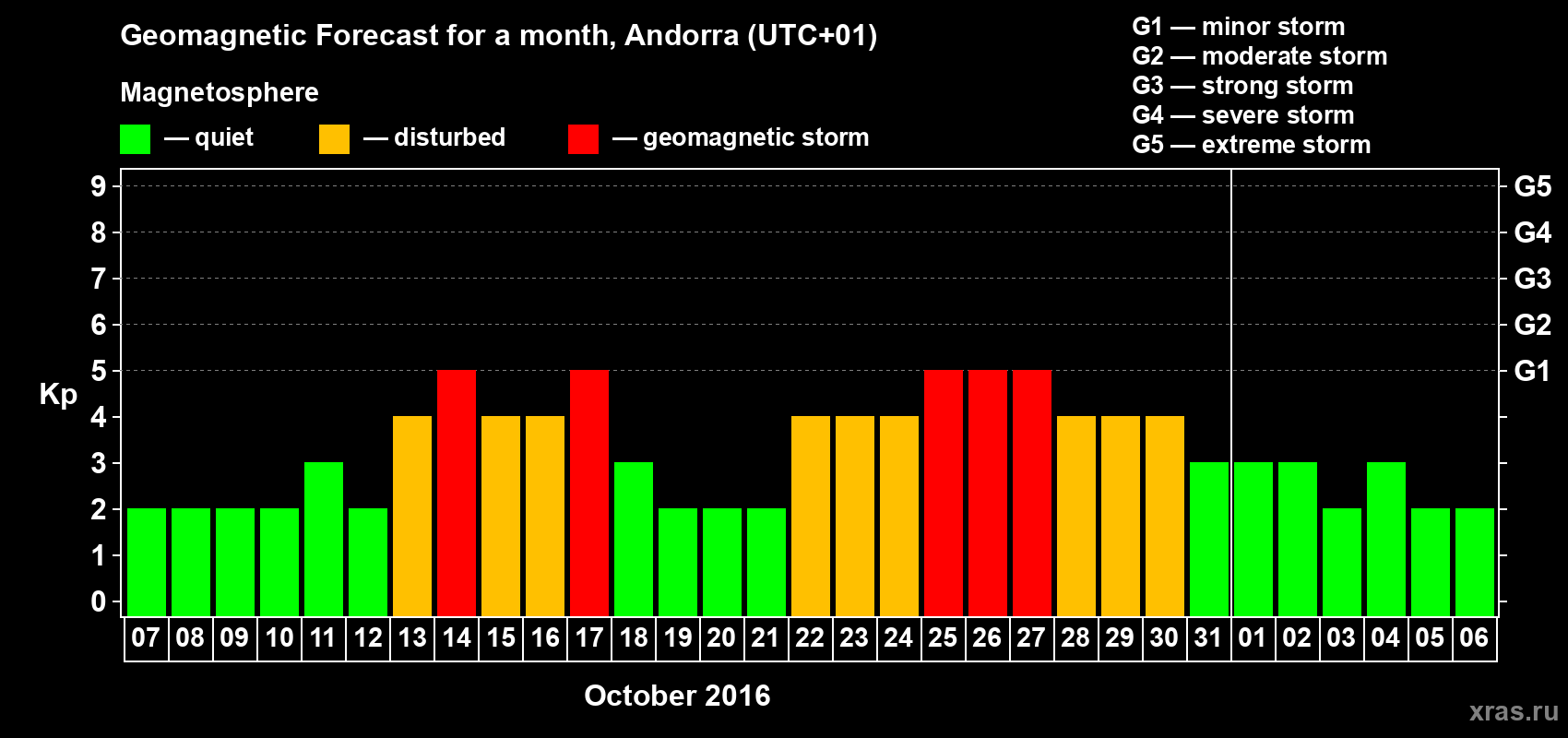 Geomagnetic Forecast for a month, Andorra (UTC+01)

Magnetosphere

— quiet — disturbed — geomagnetic storm

G1 — minor storm
G2 — moderate storm
G3 — strong storm
G4 — severe storm
G5 — extreme storm

Kp

9
8
7
6
5
4
3
2
1
0

G5
G4
G3
G2
G1

07 08 09 10 11 12 13 14 15 16 17 18 19 20 21 22 23 24 25 26 27 28 29 30 31 01 02 03 04 05 06

October 2016

xras.ru